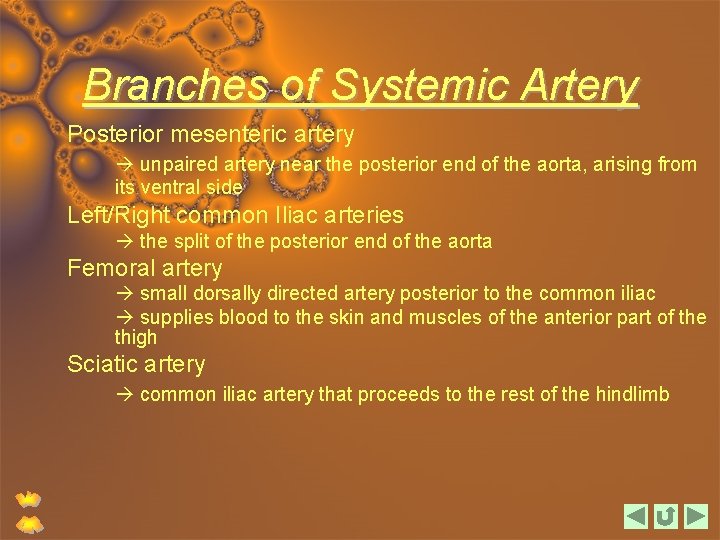 Branches of Systemic Artery

Posterior mesenteric artery

→ unpaired artery near the posterior end of the aorta, arising from its ventral side

Left/Right common Iliac arteries

→ the split of the posterior end of the aorta

Femoral artery

→ small dorsally directed artery posterior to the common iliac

→ supplies blood to the skin and muscles of the anterior part of the thigh

Sciatic artery

→ common iliac artery that proceeds to the rest of the hindlimb